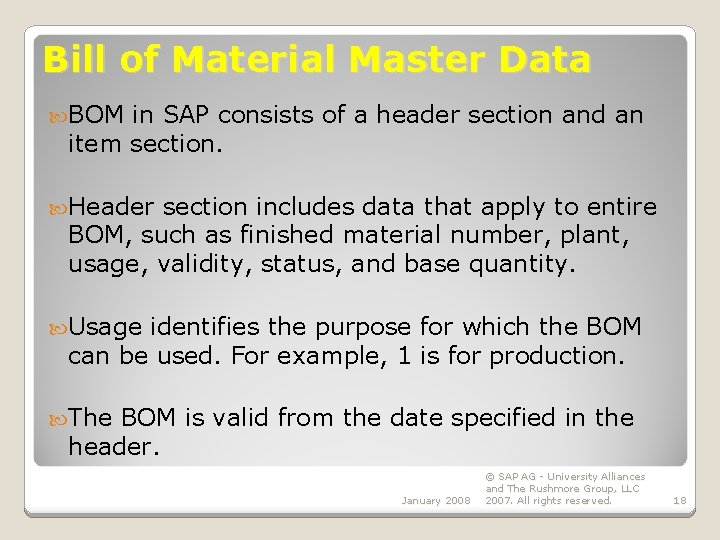 Bill of Material Master Data

BOM in SAP consists of a header section and an item section.

Header section includes data that apply to entire BOM, such as finished material number, plant, usage, validity, status, and base quantity.

Usage identifies the purpose for which the BOM can be used. For example, 1 is for production.

The BOM is valid from the date specified in the header.

January 2008

© SAP AG - University Alliances and The Rushmore Group, LLC 2007. All rights reserved.

18